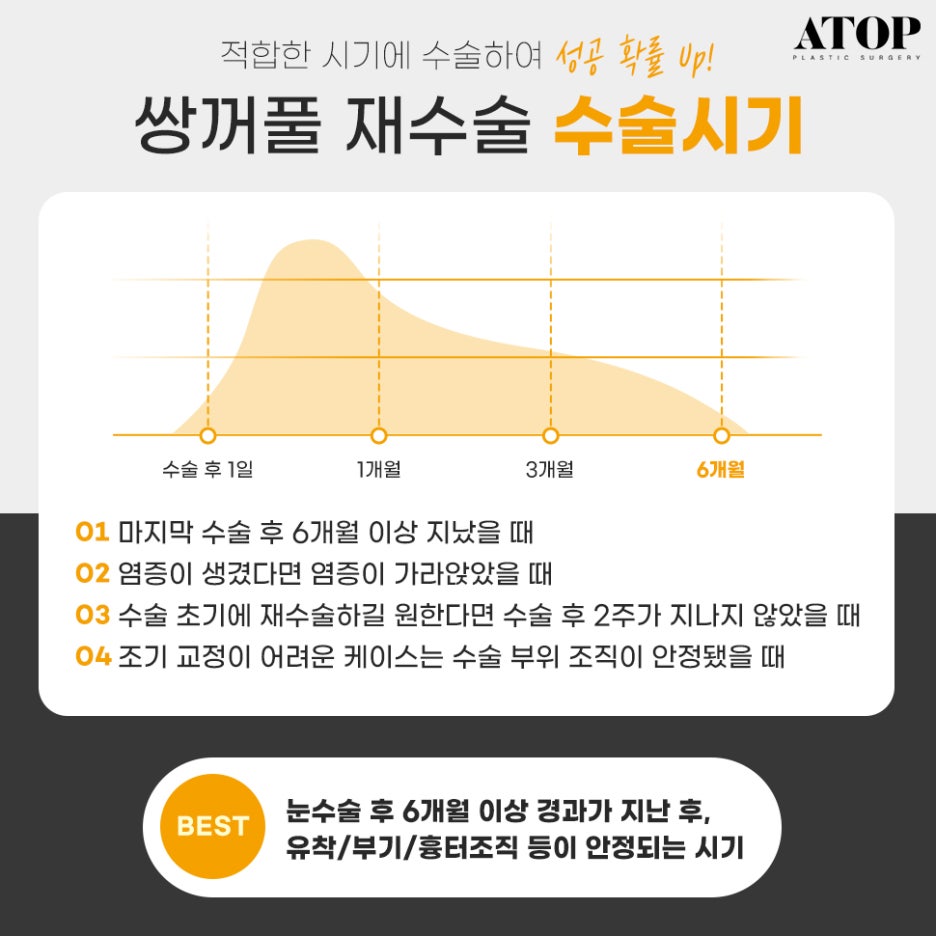 ATOP
PLASTIC SURGERY

적합한 시기에 수술하여 성공 확률 Up!

쌍꺼풀 재수술 수술시기

수술 후 1일
1개월
3개월
6개월

01 마지막 수술 후 6개월 이상 지났을 때
02 염증이 생겼다면 염증이 가라앉았을 때
03 수술 초기에 재수술하길 원한다면 수술 후 2주가 지나지 않았을 때
04 조기 교정이 어려운 케이스는 수술 부위 조직이 안정됐을 때

BEST
눈수술 후 6개월 이상 경과가 지난 후, 유착/부기/흉터조직 등이 안정되는 시기